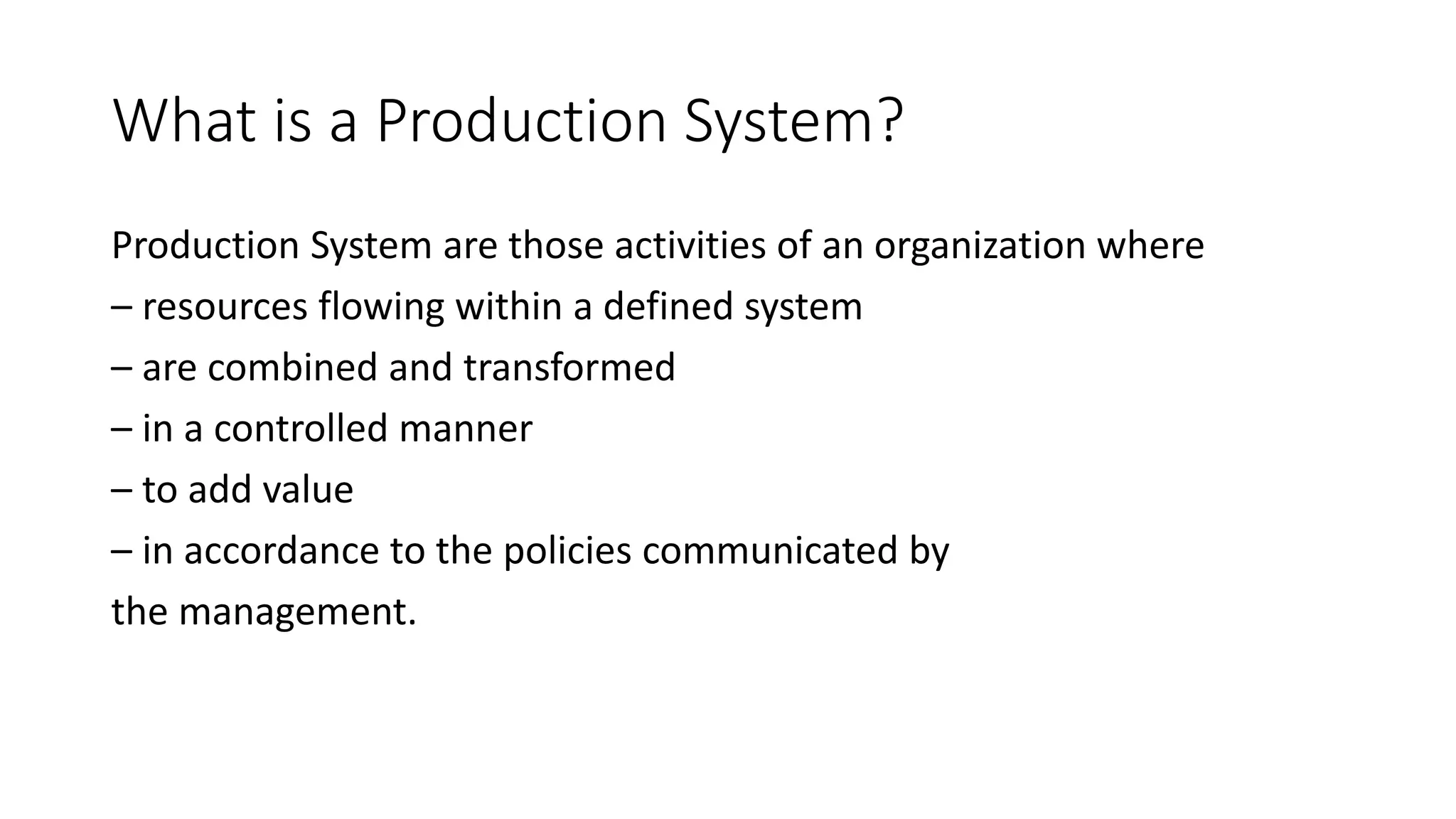 What is a Production System?

Production System are those activities of an organization where

– resources flowing within a defined system

– are combined and transformed

– in a controlled manner

– to add value

– in accordance to the policies communicated by the management.